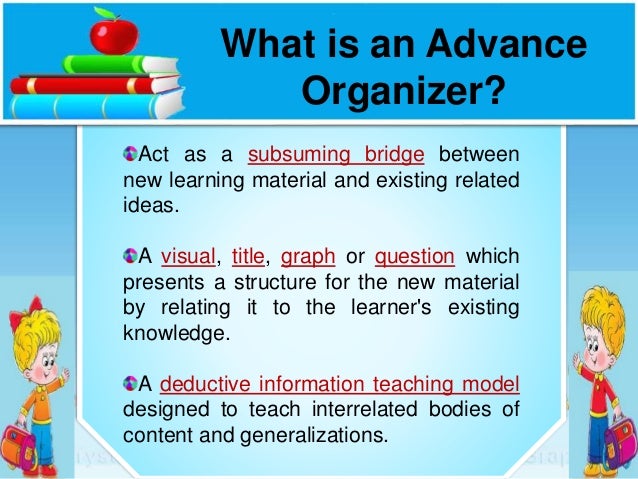 What is an Advance Organizer?

Act as a subsuming bridge between new learning material and existing related ideas.

A visual, title, graph or question which presents a structure for the new material by relating it to the learner's existing knowledge.

A deductive information teaching model designed to teach interrelated bodies of content and generalizations.